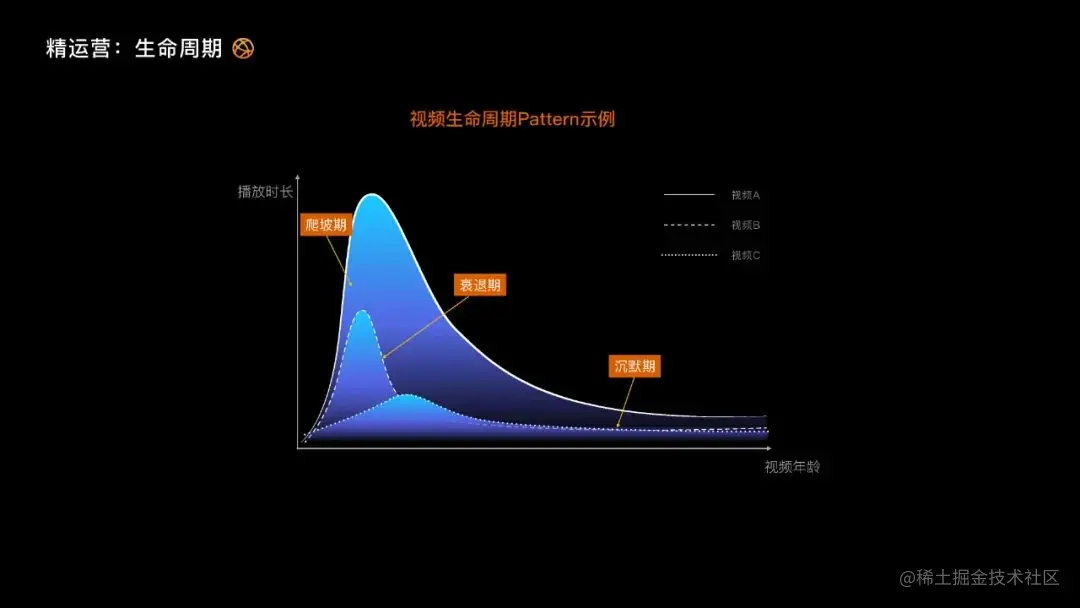 精运营：生命周期

视频生命周期Pattern示例

播放时长

爬坡期

衰退期

沉默期

视频A

视频B

视频C

视频年龄

@稀土掘金技术社区